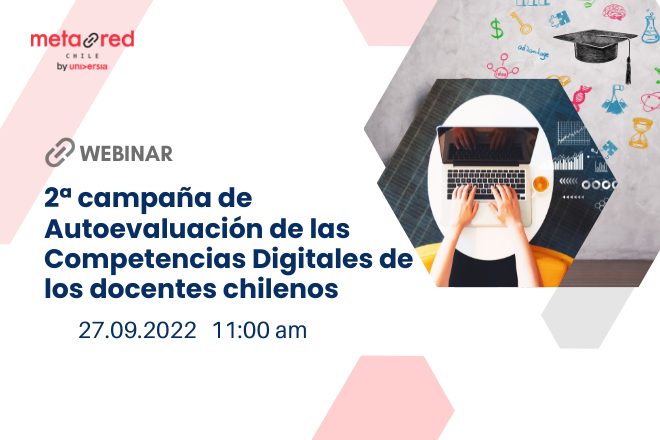 metared
CHILE
by universia

WEBINAR

2ª campaña de Autoevaluación de las Competencias Digitales de los docentes chilenos

27.09.2022 11:00 am